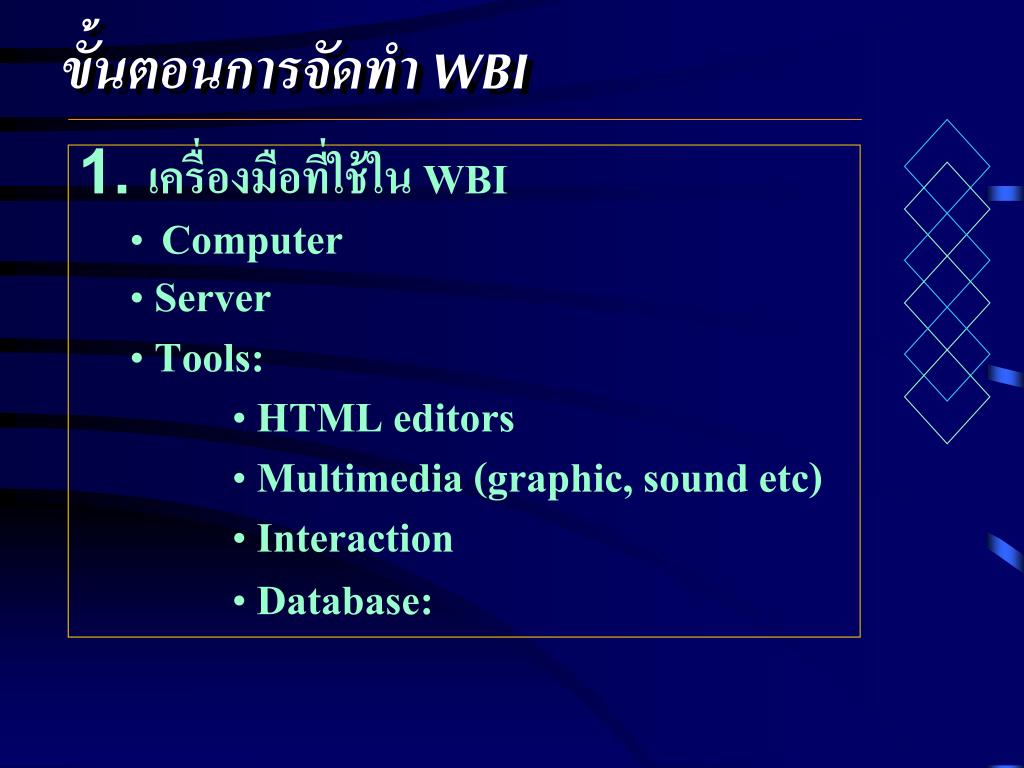 ขั้นตอนการจัดทำ WBI

1. เครื่องมือที่ใช้ใน WBI

• Computer

• Server

• Tools:

• HTML editors

• Multimedia (graphic, sound etc)

• Interaction

• Database: